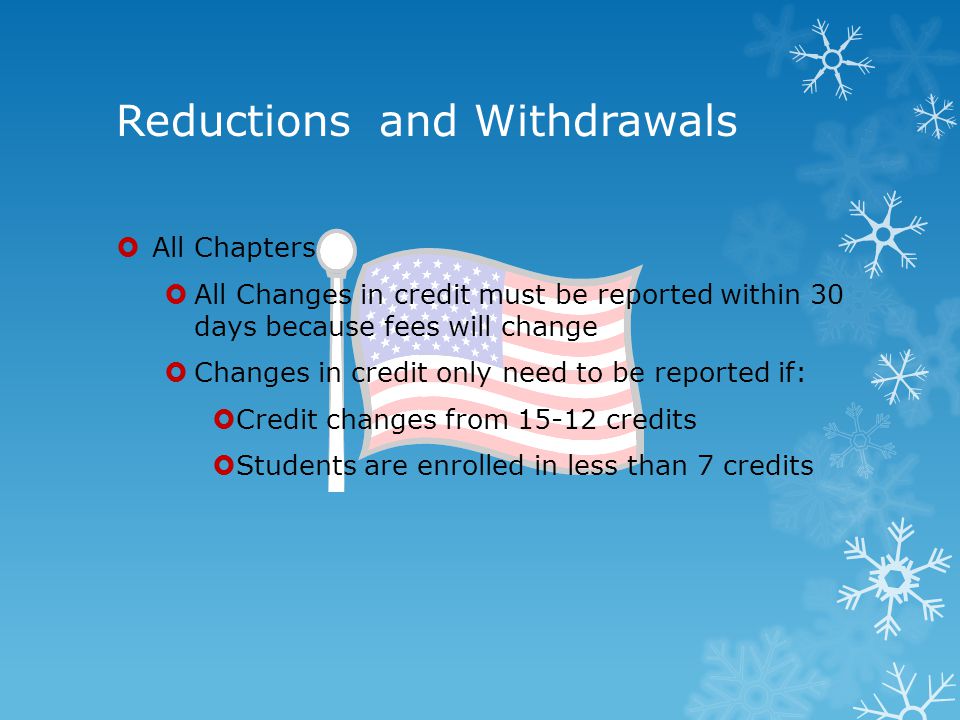 Reductions  and Withdrawals

All Chapters

All Changes in credit must be reported within 30 days because fees will change

Changes in credit only need to be reported if:

Credit changes from 15-12 credits

Students are enrolled in less than 7 credits